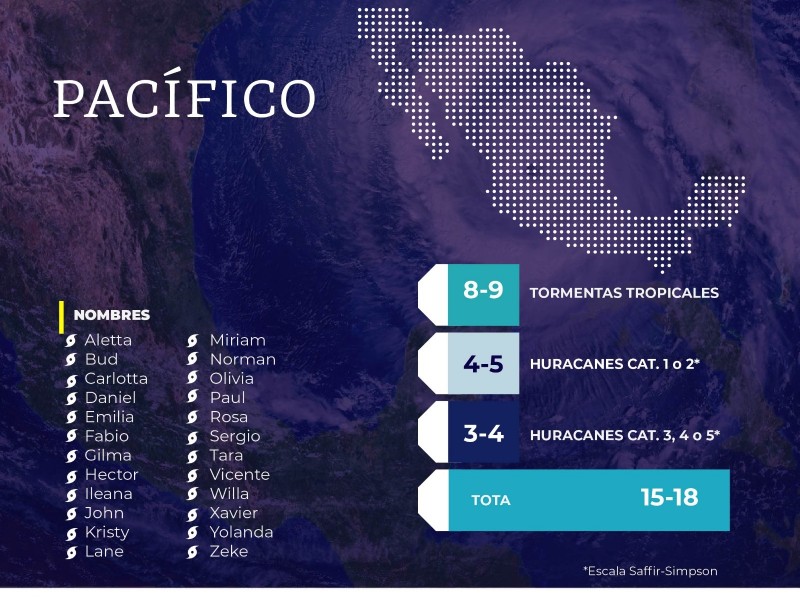 PACÍFICO

NOMBRES

Aletta
Bud
Carlotta
Daniel
Emilia
Fabio
Gilma
Hector
Ileana
John
Kristy
Lane

Miriam
Norman
Olivia
Paul
Rosa
Sergio
Tara
Vicente
Willa
Xavier
Yolanda
Zeke

8-9 TORMENTAS TROPICALES

4-5 HURACANES CAT. 1 o 2*

3-4 HURACANES CAT. 3, 4 o 5*

TOTA 15-18

*Escala Saffir-Simpson